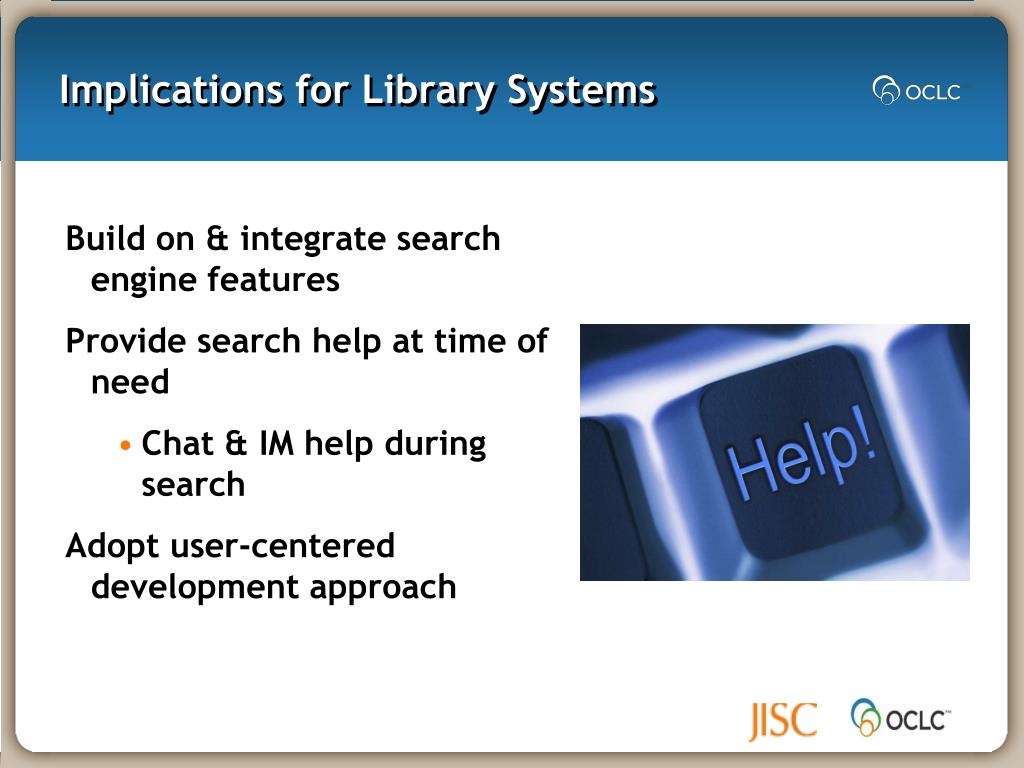 Implications for Library Systems

OCLC

Build on & integrate search engine features

Provide search help at time of need

• Chat & IM help during search

Adopt user-centered development approach

Help!

JISC

OCLC